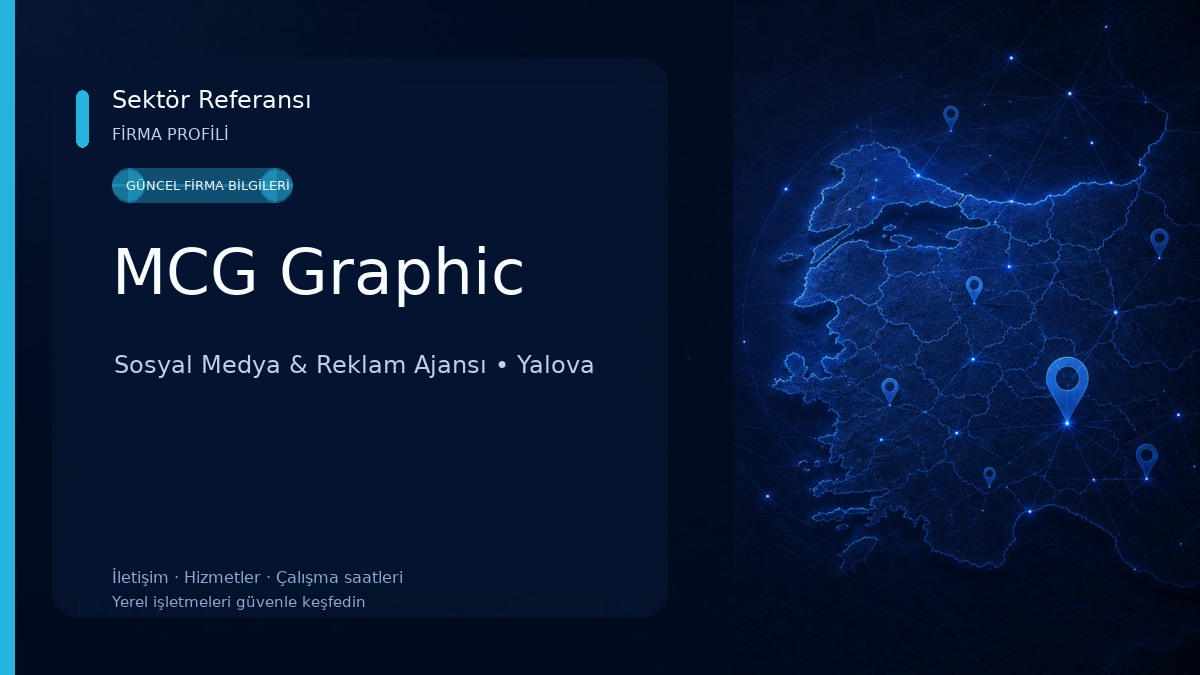 Sektör Referansı
FİRMA PROFİLİ

GÜNCEL FİRMA BİLGİLERİ

MCG Graphic

Sosyal Medya & Reklam Ajansı • Yalova

İletişim · Hizmetler · Çalışma saatleri
Yerel işletmeleri güvenle keşfedin